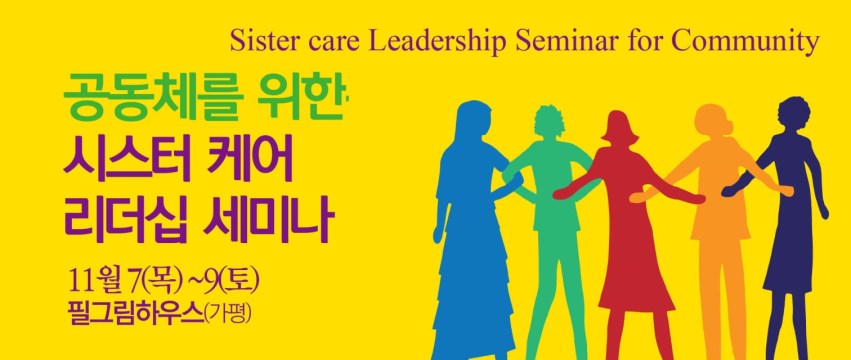 Sister care Leadership Seminar for Community

공동체를 위한
시스터 케어
리더십 세미나

11월 7(목) ~9(토)
필그림하우스(가평)